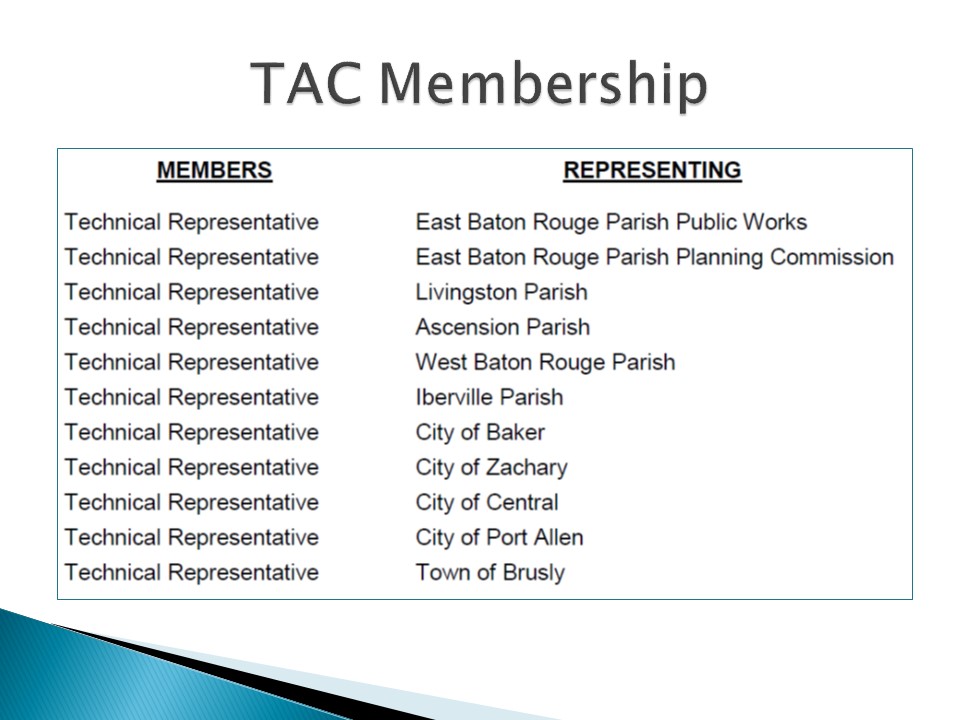 TAC Membership

| MEMBERS | REPRESENTING |
|---|---|
| Technical Representative | East Baton Rouge Parish Public Works |
| Technical Representative | East Baton Rouge Parish Planning Commission |
| Technical Representative | Livingston Parish |
| Technical Representative | Ascension Parish |
| Technical Representative | West Baton Rouge Parish |
| Technical Representative | Iberville Parish |
| Technical Representative | City of Baker |
| Technical Representative | City of Zachary |
| Technical Representative | City of Central |
| Technical Representative | City of Port Allen |
| Technical Representative | Town of Brusly |